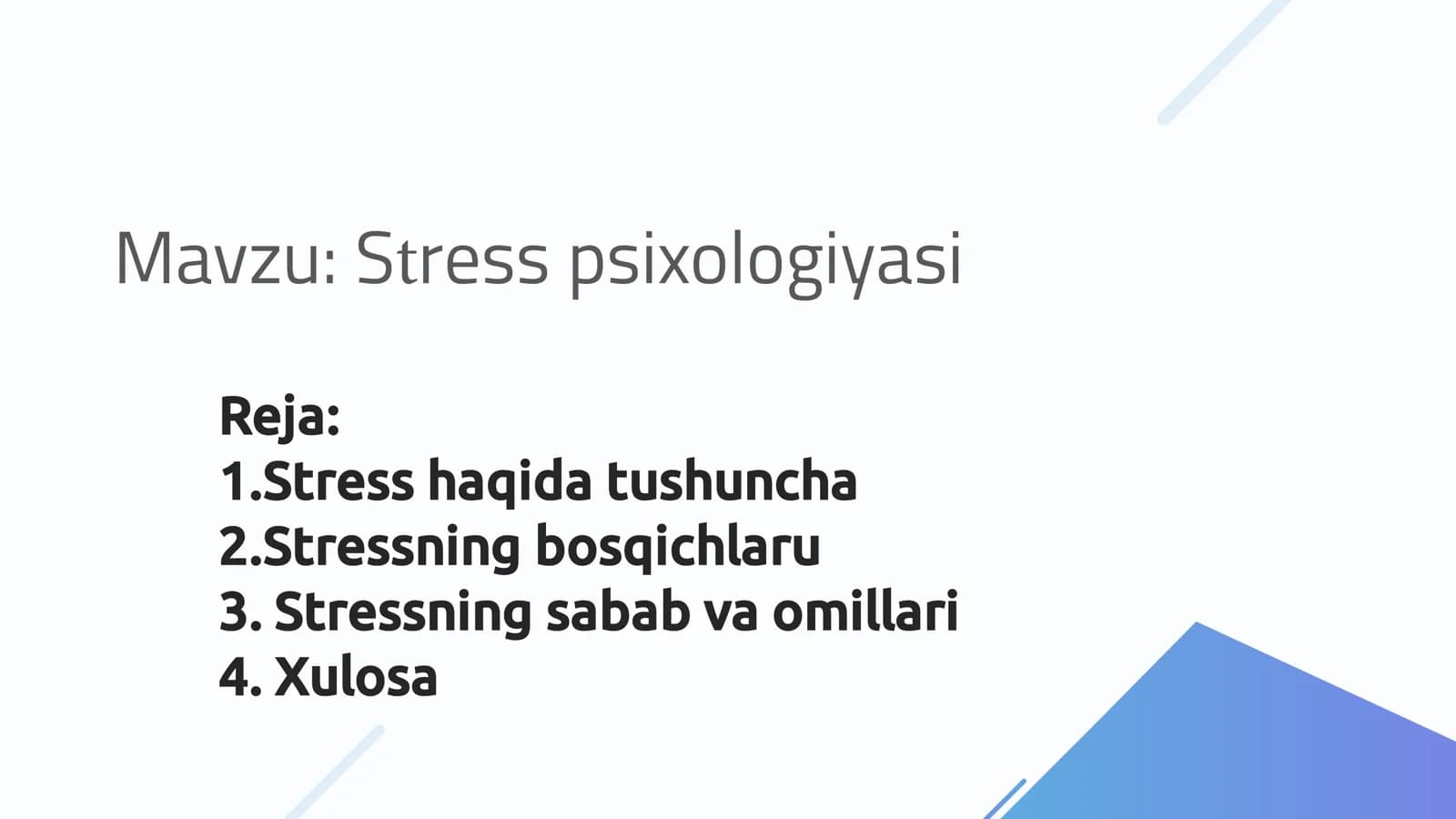 Mavzu: Stress psixologiyasi

Reja:
1.Stress haqida tushuncha
2.Stressning bosqichlaru
3. Stressning sabab va omillari
4. Xulosa